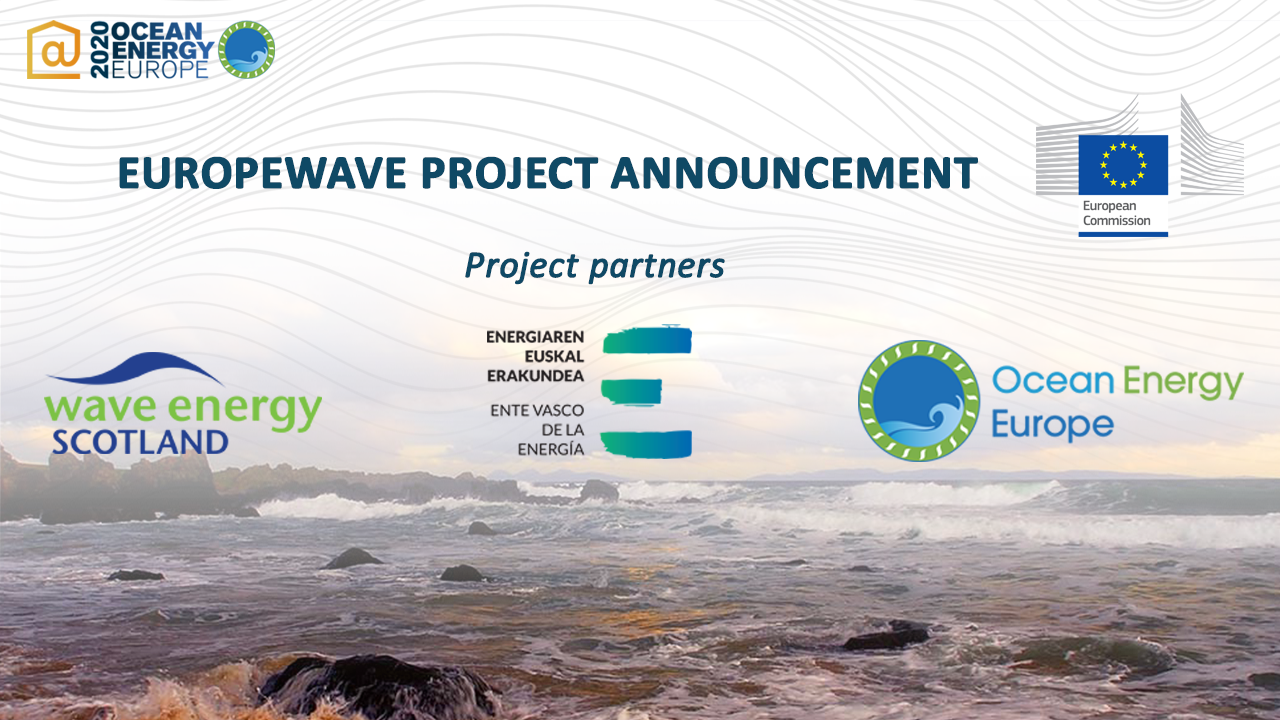 @ 2020 OCEAN ENERGY EUROPE

EUROPEWAVE PROJECT ANNOUNCEMENT

European Commission

Project partners

wave energy SCOTLAND

ENERGIAREN EUSKAL ERAKUNDEA
ENTE VASCO DE LA ENERGÍA

Ocean Energy Europe